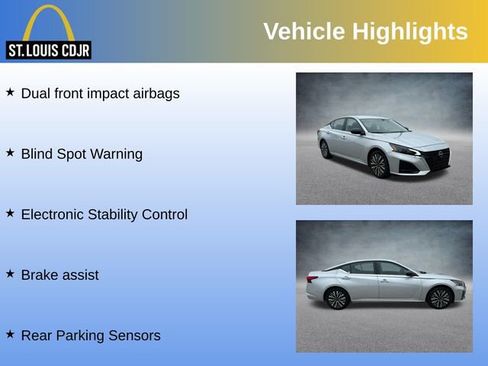 ST. LOUIS CDJR

Vehicle Highlights

★ Dual front impact airbags

★ Blind Spot Warning

★ Electronic Stability Control

★ Brake assist

★ Rear Parking Sensors